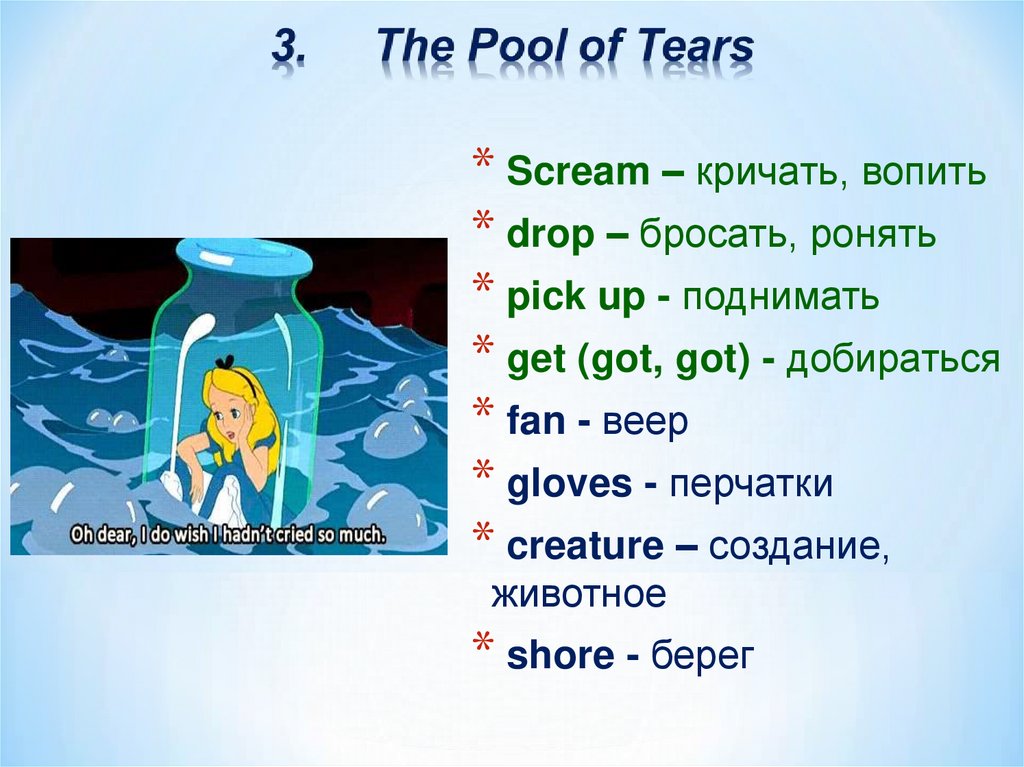 3. The Pool of Tears

Oh dear, I do wish I hadn't cried so much.

* Scream – кричать, вопить
* drop – бросать, ронять
* pick up - поднимать
* get (got, got) - добираться
* fan - веер
* gloves - перчатки
* creature – создание, животное
* shore - берег